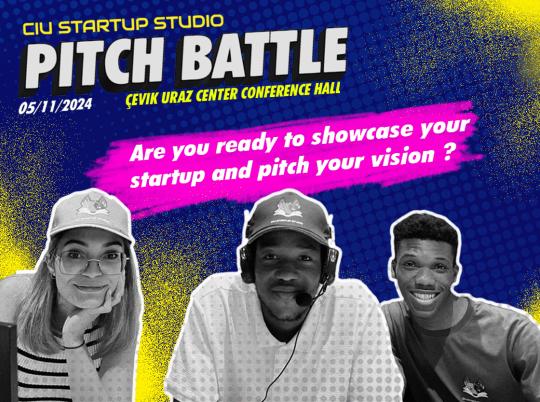 CIU STARTUP STUDIO
PITCH BATTLE
05/11/2024
ÇEVIK URAZ CENTER CONFERENCE HALL

Are you ready to showcase your startup and pitch your vision ?